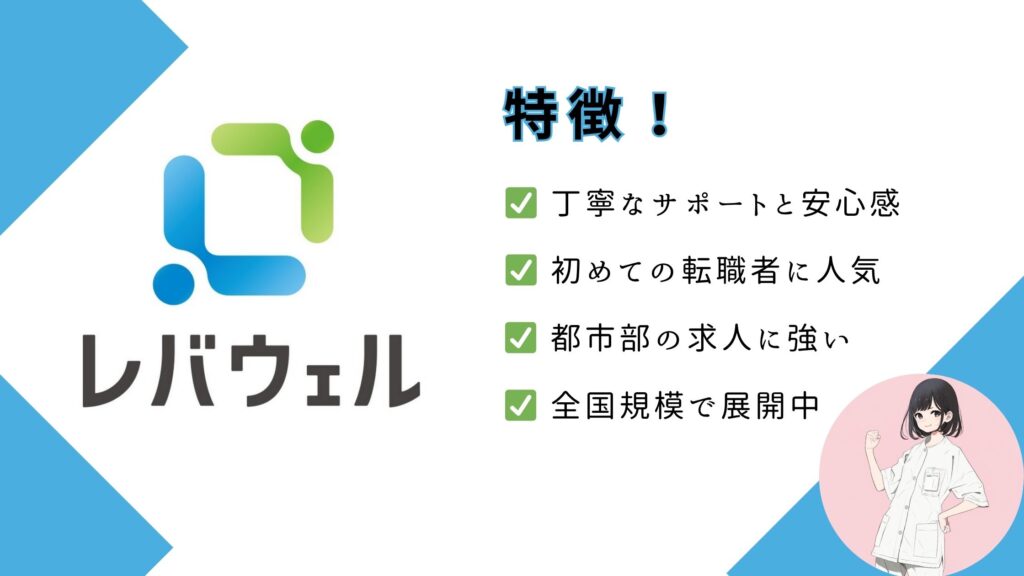 レバウェル

特徴！

✅ 丁寧なサポートと安心感

✅ 初めての転職者に人気

✅ 都市部の求人に強い

✅ 全国規模で展開中